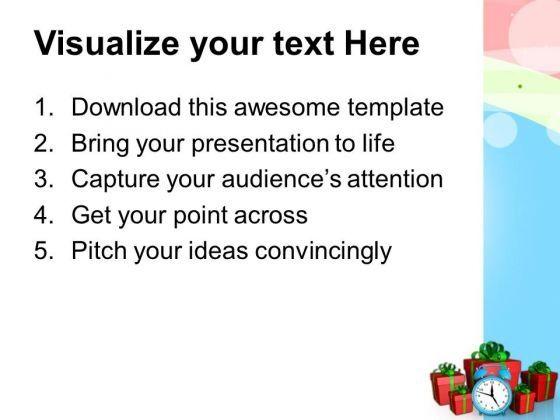 Visualize your text Here

1. Download this awesome template
2. Bring your presentation to life
3. Capture your audience's attention
4. Get your point across
5. Pitch your ideas convincingly